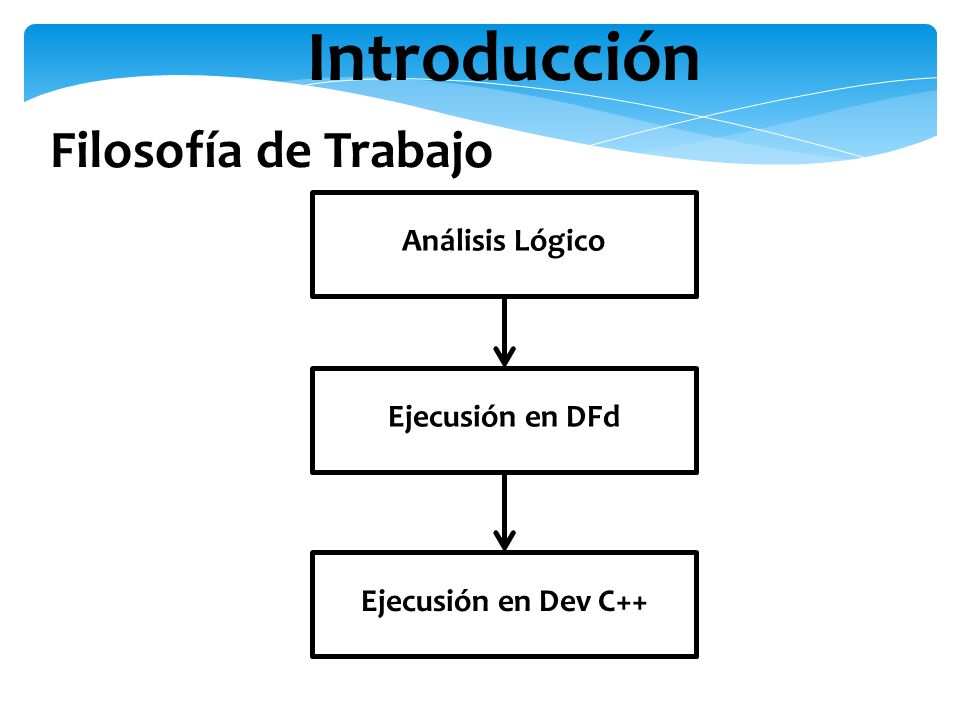 Introducción

Filosofía de Trabajo

Análisis Lógico

Ejecusión en DFd

Ejecusión en Dev C++